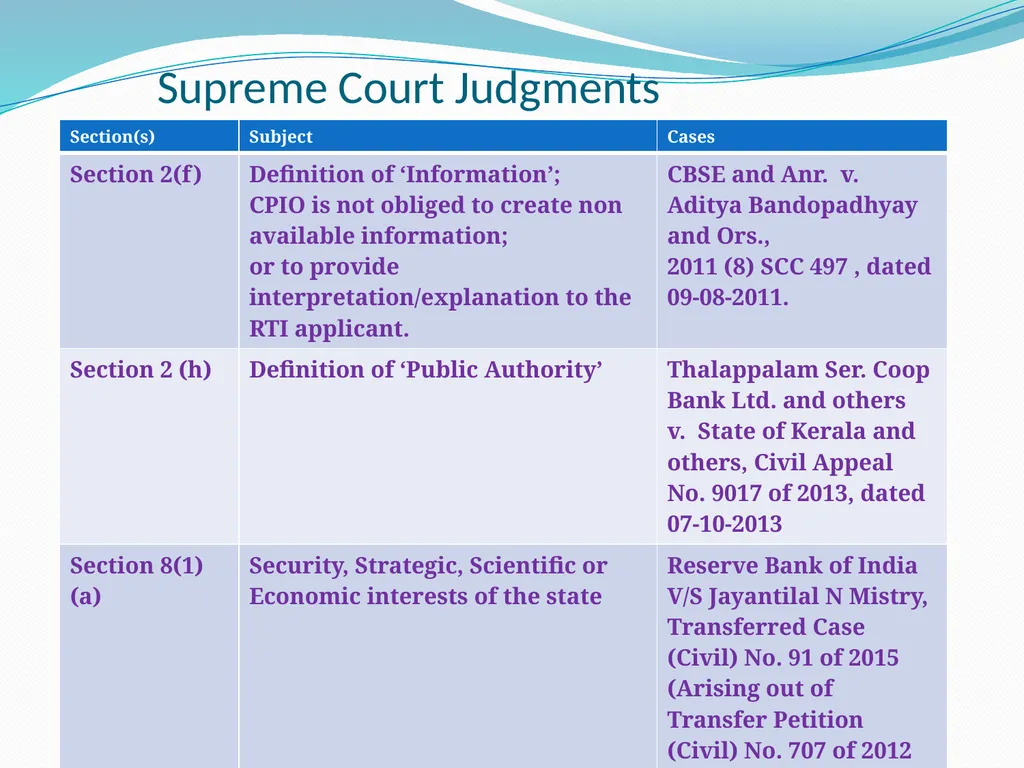 Supreme Court Judgments

| Section(s) | Subject | Cases |
|---|---|---|
| Section 2(f) | Definition of ‘Information’; CPIO is not obliged to create non available information; or to provide interpretation/explanation to the RTI applicant. | CBSE and Anr. v. Aditya Bandopadhyay and Ors., 2011 (8) SCC 497 , dated 09-08-2011. |
| Section 2 (h) | Definition of ‘Public Authority’ | Thalappalam Ser. Coop Bank Ltd. and others v. State of Kerala and others, Civil Appeal No. 9017 of 2013, dated 07-10-2013 |
| Section 8(1) (a) | Security, Strategic, Scientific or Economic interests of the state | Reserve Bank of India V/S Jayantilal N Mistry, Transferred Case (Civil) No. 91 of 2015 (Arising out of Transfer Petition (Civil) No. 707 of 2012 |